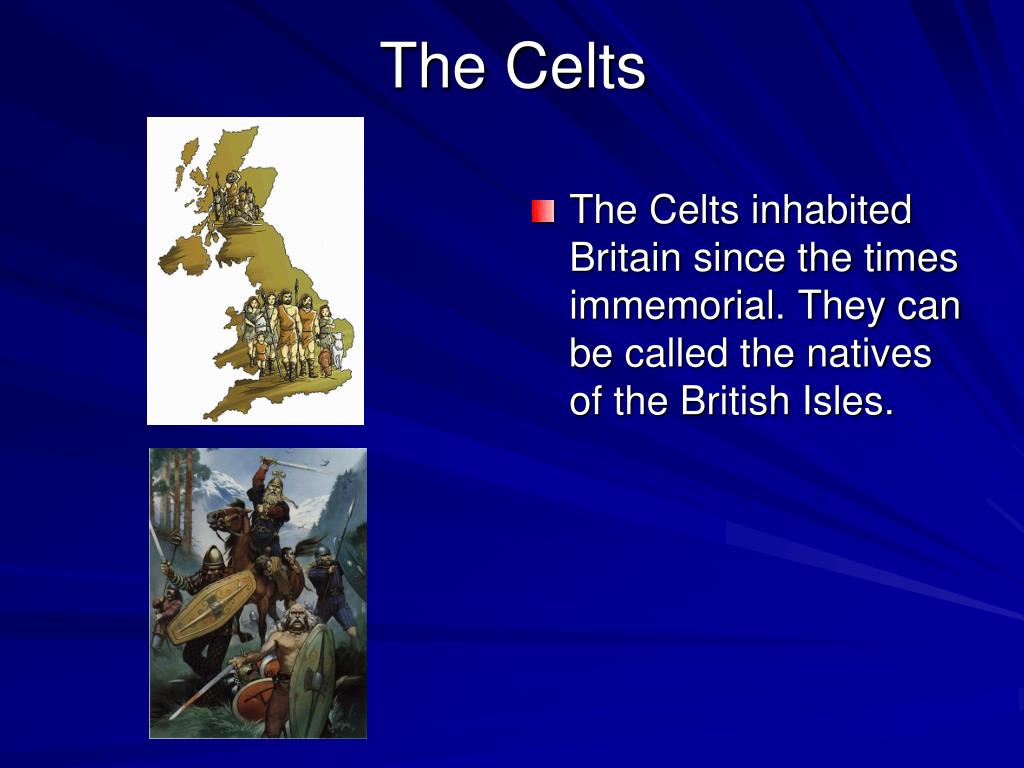 The Celts

The Celts inhabited Britain since the times immemorial. They can be called the natives of the British Isles.